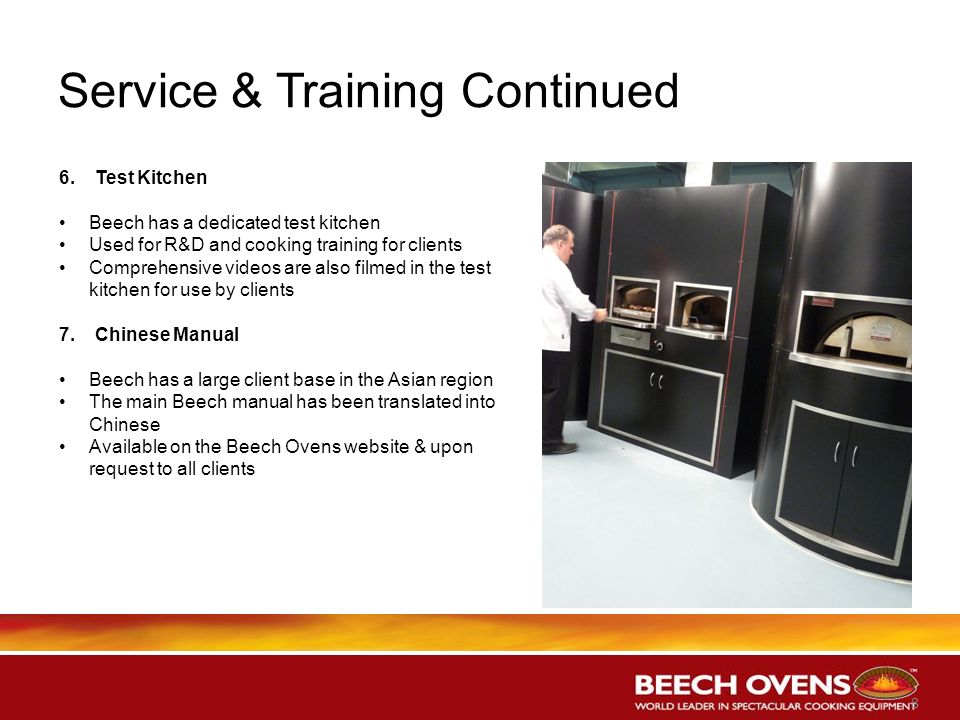 Service & Training Continued

6. Test Kitchen

• Beech has a dedicated test kitchen
• Used for R&D and cooking training for clients
• Comprehensive videos are also filmed in the test kitchen for use by clients

7. Chinese Manual

• Beech has a large client base in the Asian region
• The main Beech manual has been translated into Chinese
• Available on the Beech Ovens website & upon request to all clients

BEECH OVENS™
WORLD LEADER IN SPECTACULAR COOKING EQUIPMENT©